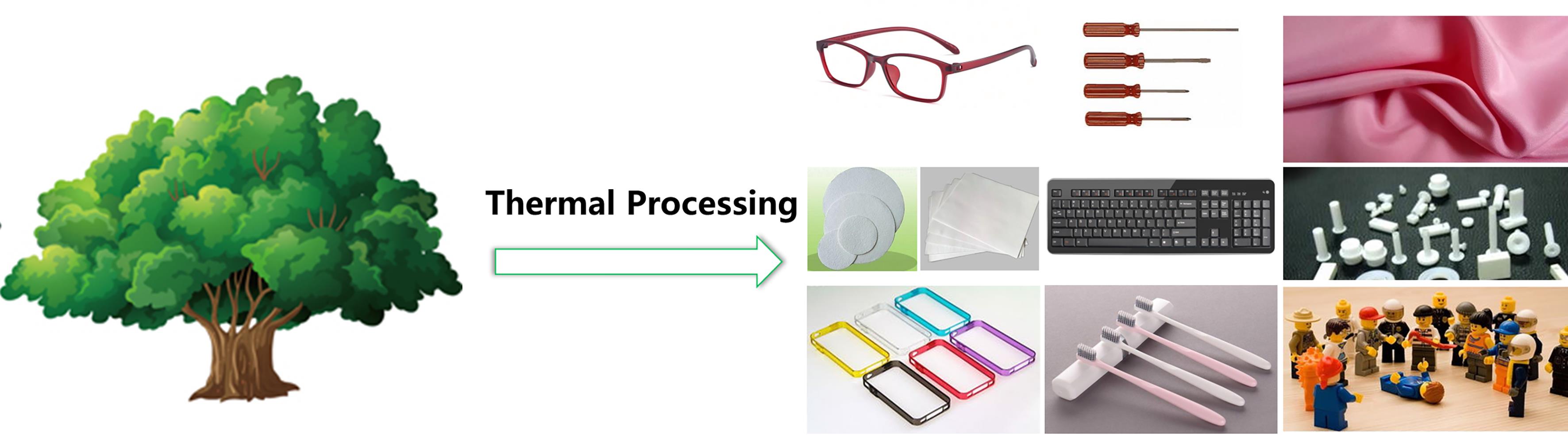 Thermal Processing